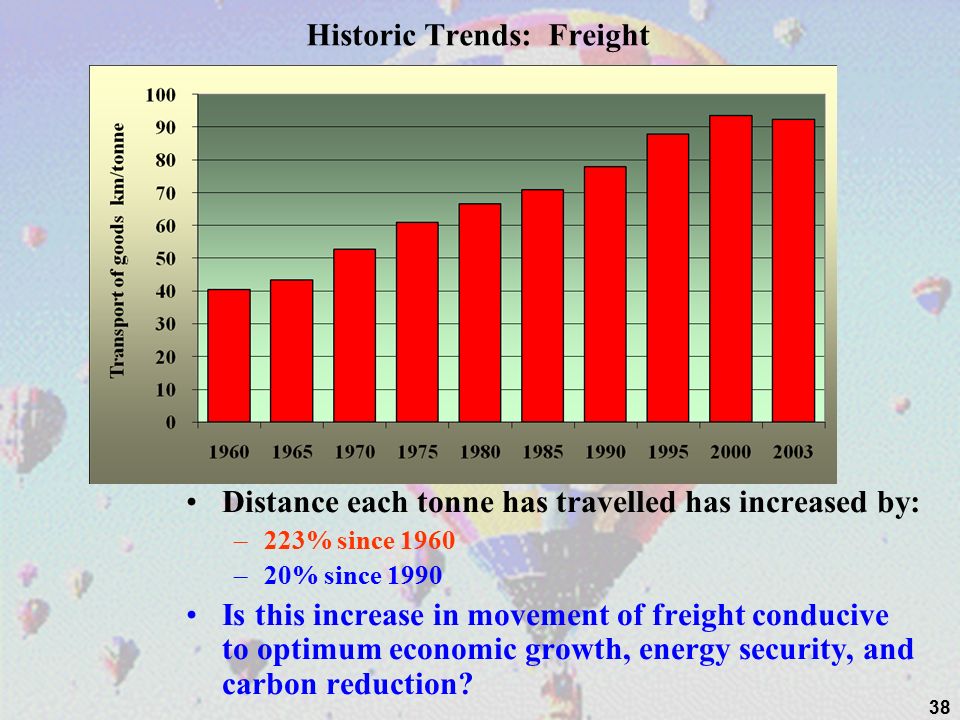 Historic Trends: Freight

Transport of goods km/tonne

100
90
80
70
60
50
40
30
20
10
0

1960 1965 1970 1975 1980 1985 1990 1995 2000 2003

• Distance each tonne has travelled has increased by:
– 223% since 1960
– 20% since 1990
• Is this increase in movement of freight conducive to optimum economic growth, energy security, and carbon reduction?

38